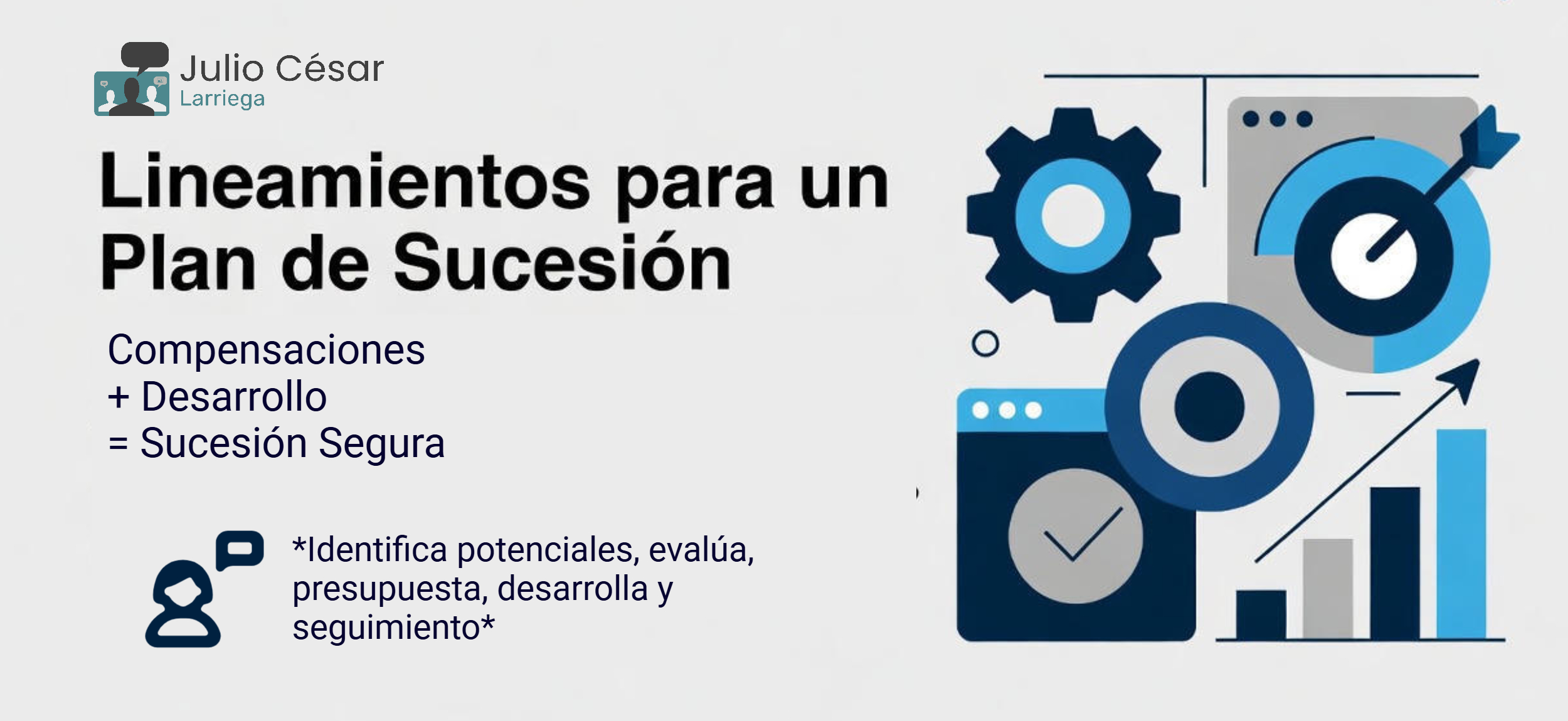 Julio César
Larriega

Lineamientos para un Plan de Sucesión

Compensaciones
+ Desarrollo
= Sucesión Segura

*Identifica potenciales, evalúa, presupuesta, desarrolla y seguimiento*